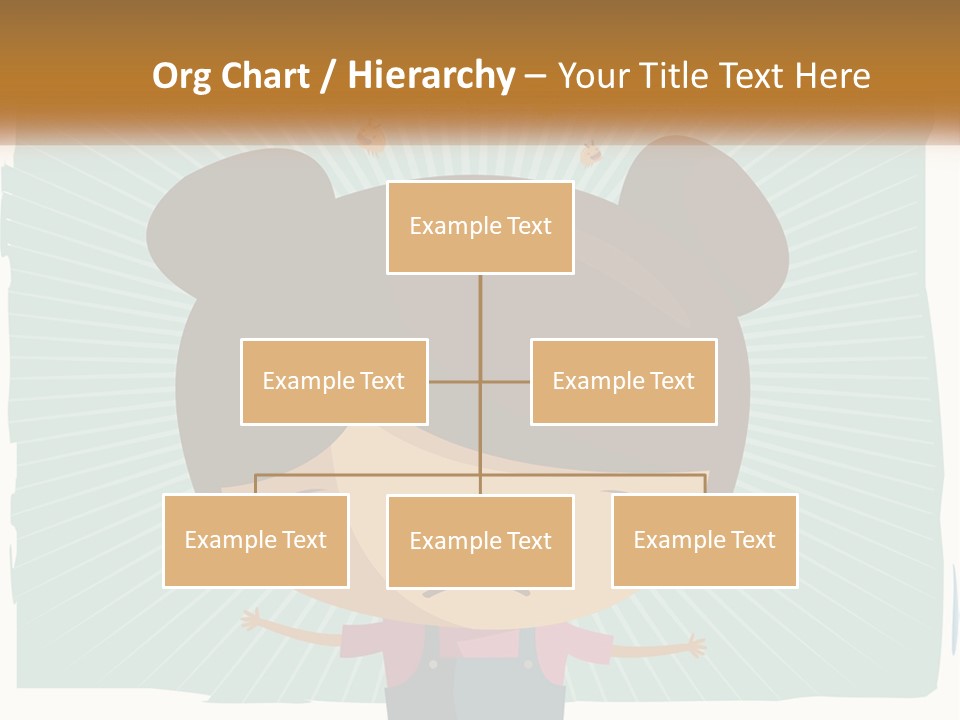 Org Chart / Hierarchy – Your Title Text Here

Example Text

Example Text

Example Text

Example Text

Example Text

Example Text